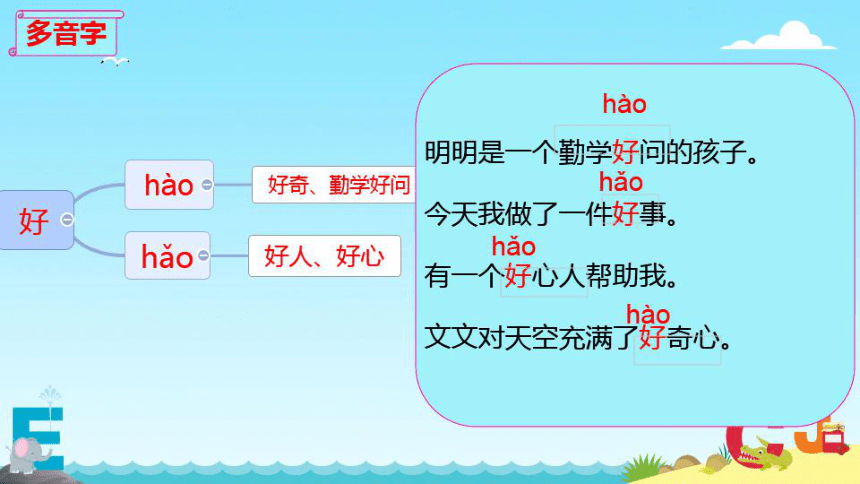 多音字

好

hào

好奇、勤学好问

hǎo

好人、好心

hào
明明是一个勤学好问的孩子。

hǎo
今天我做了一件好事。

hǎo
有一个好心人帮助我。

hào
文文对天空充满了好奇心。